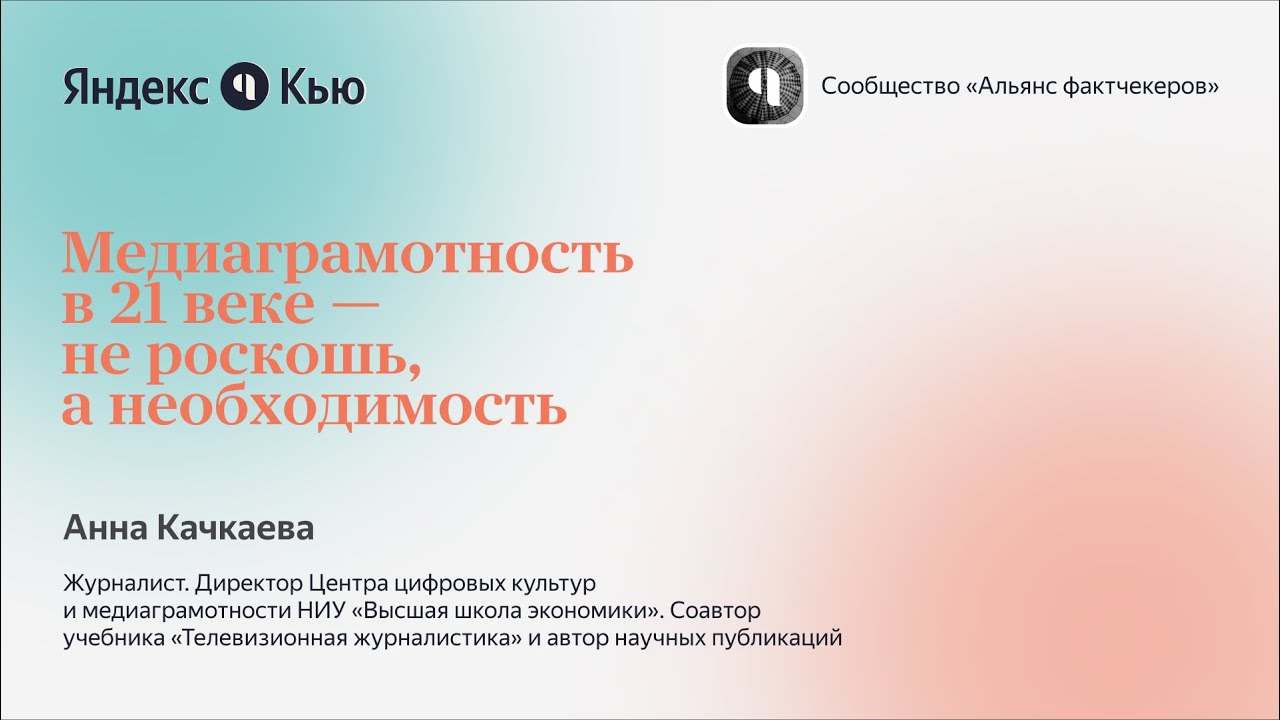 Яндекс Кью

Сообщество «Альянс фактчекеров»

Медиаграмотность в 21 веке — не роскошь, а необходимость

Анна Качкаева

Журналист. Директор Центра цифровых культур и медиаграмотности НИУ «Высшая школа экономики». Соавтор учебника «Телевизионная журналистика» и автор научных публикаций